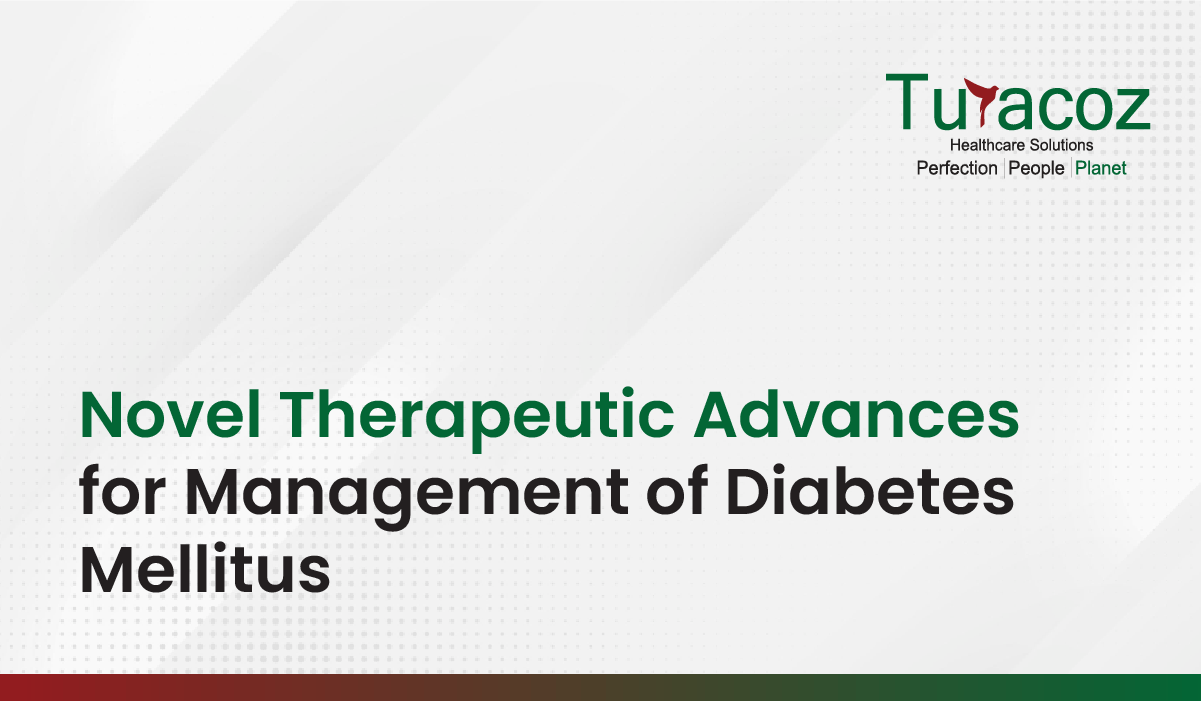 Turacoz
Healthcare Solutions
Perfection | People | Planet

Novel Therapeutic Advances for Management of Diabetes Mellitus